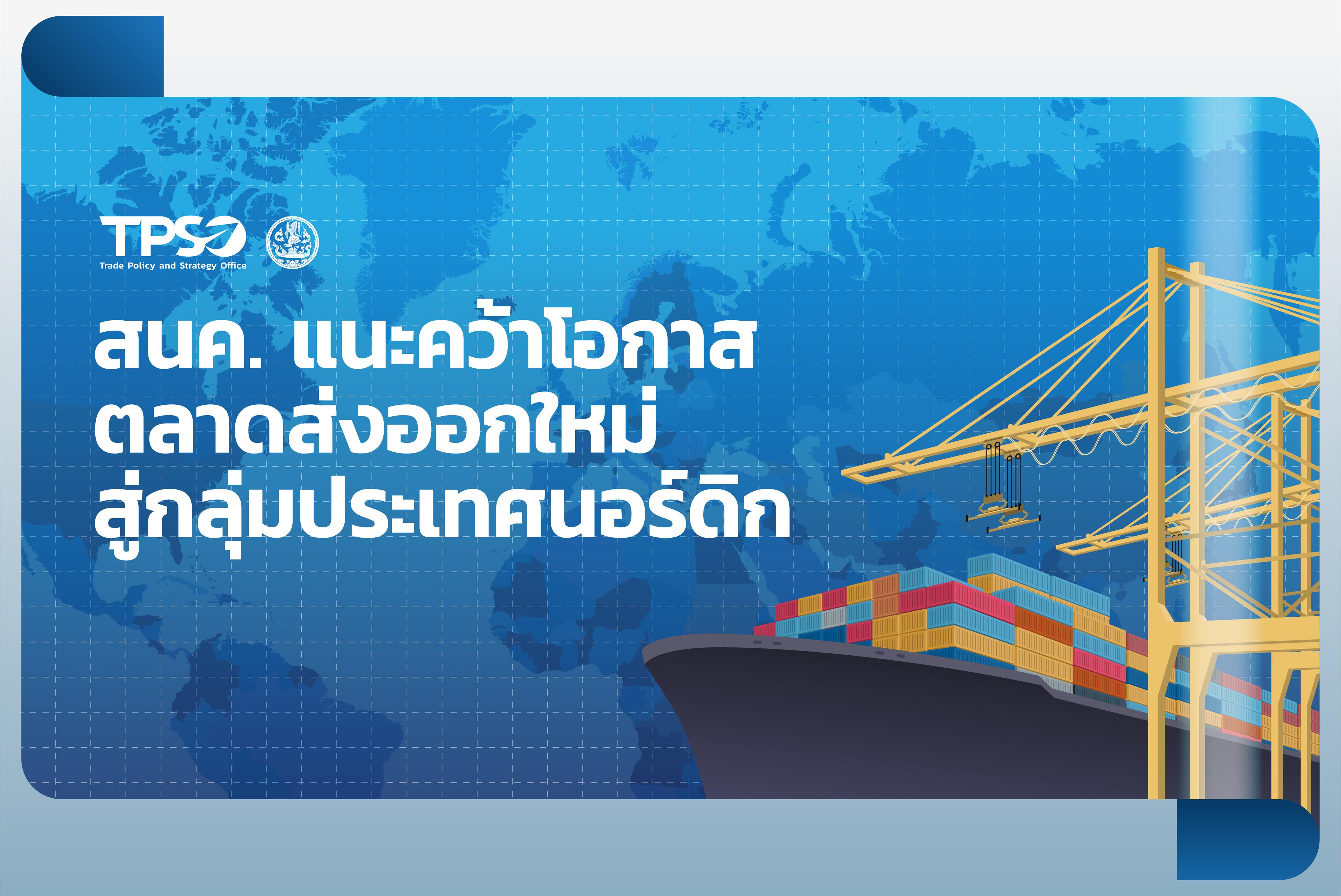 TPSO
Trade Policy and Strategy Office

สนค. แนะคว้าโอกาส
ตลาดส่งออกใหม่
สู่กลุ่มประเทศนอร์ดิก